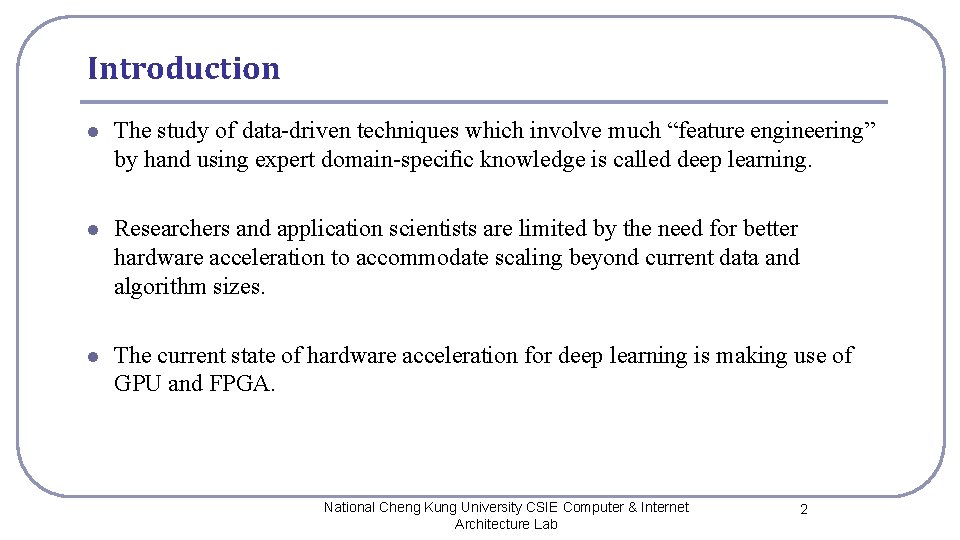 Introduction

- The study of data-driven techniques which involve much “feature engineering” by hand using expert domain-specific knowledge is called deep learning.

- Researchers and application scientists are limited by the need for better hardware acceleration to accommodate scaling beyond current data and algorithm sizes.

- The current state of hardware acceleration for deep learning is making use of GPU and FPGA.

National Cheng Kung University CSIE Computer & Internet Architecture Lab

2